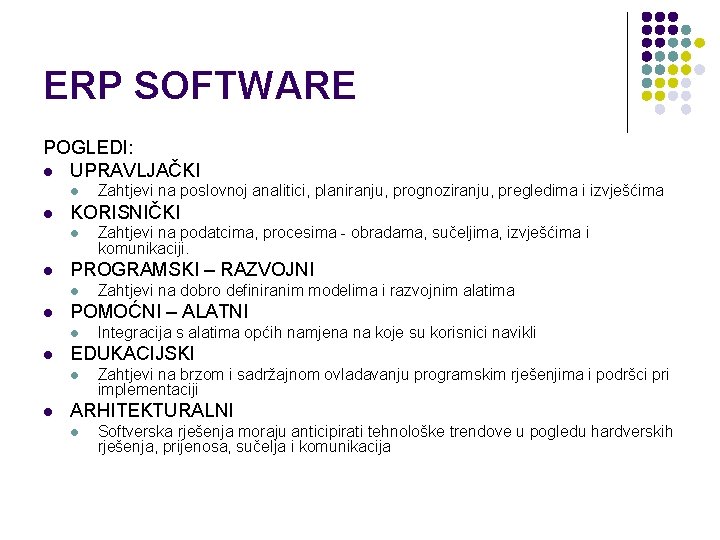 ERP SOFTWARE

POGLEDI:

- UPRAVLJAČKI
  - Zahtjevi na poslovnoj analitici, planiranju, prognoziranju, pregledima i izvješćima
- KORISNIČKI
  - Zahtjevi na podatcima, procesima - obradama, sučeljima, izvješćima i komunikaciji.
- PROGRAMSKI – RAZVOJNI
  - Zahtjevi na dobro definiranim modelima i razvojnim alatima
- POMOĆNI – ALATNI
  - Integracija s alatima općih namjena na koje su korisnici navikli
- EDUKACIJSKI
  - Zahtjevi na brzom i sadržajnom ovladavanju programskim rješenjima i podršci pri implementaciji
- ARHITEKTURALNI
  - Softverska rješenja moraju anticipirati tehnološke trendove u pogledu hardverskih rješenja, prijenosa, sučelja i komunikacija